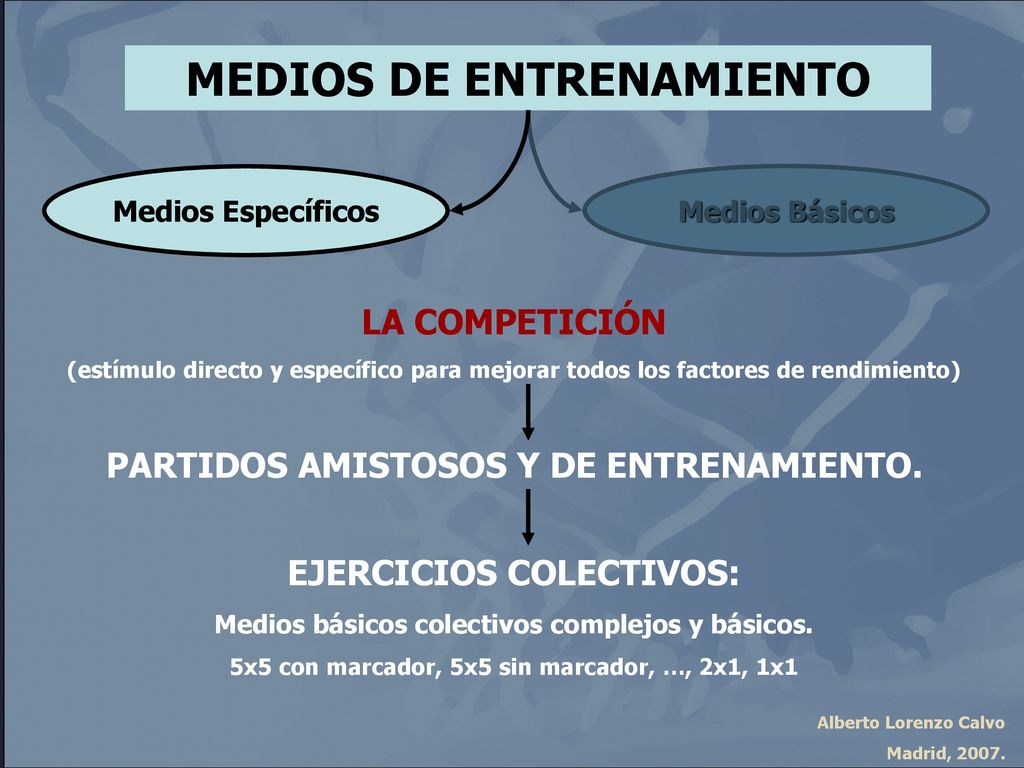 MEDIOS DE ENTRENAMIENTO

Medios Específicos

Medios Básicos

LA COMPETICIÓN

(estímulo directo y específico para mejorar todos los factores de rendimiento)

PARTIDOS AMISTOSOS Y DE ENTRENAMIENTO.

EJERCICIOS COLECTIVOS:

Medios básicos colectivos complejos y básicos.

5x5 con marcador, 5x5 sin marcador, …, 2x1, 1x1

Alberto Lorenzo Calvo

Madrid, 2007.